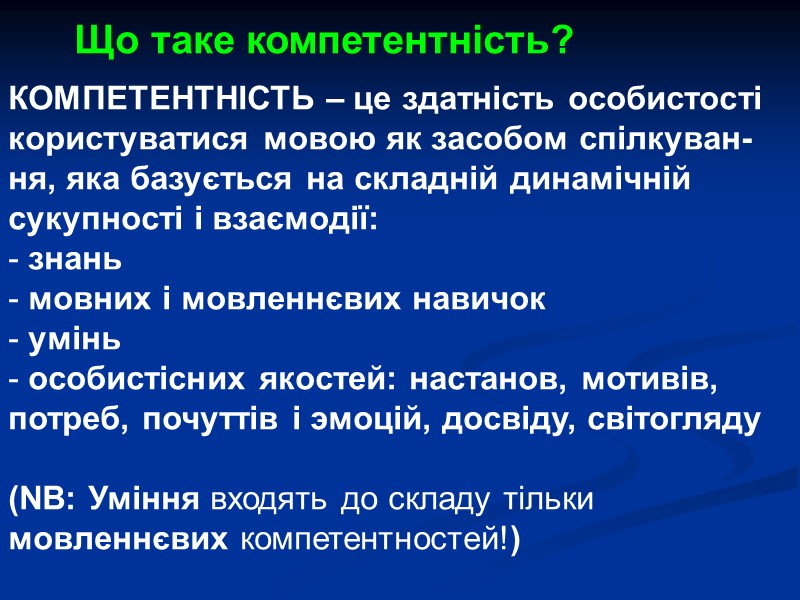 Що таке компетентність?

КОМПЕТЕНТНІСТЬ – це здатність особистості користуватися мовою як засобом спілкування, яка базується на складній динамічній сукупності і взаємодії:
- знань
- мовних і мовленнєвих навичок
- умінь
- особистісних якостей: настанов, мотивів, потреб, почуттів і эмоцій, досвіду, світогляду

(NB: Уміння входять до складу тільки мовленнєвих компетентностей!)